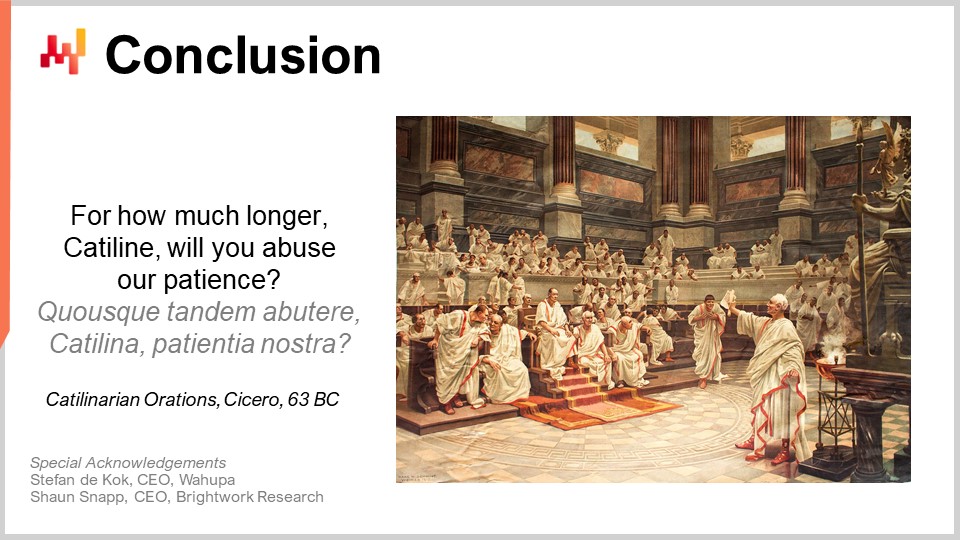 Conclusion

For how much longer, Catiline, will you abuse our patience?
Quousque tandem abutere, Catilina, patientia nostra?

Catilinarian Orations, Cicero, 63 BC

Special Acknowledgements
Stefan de Kok, CEO, Wahupa
Shaun Snapp, CEO, Brightwork Research